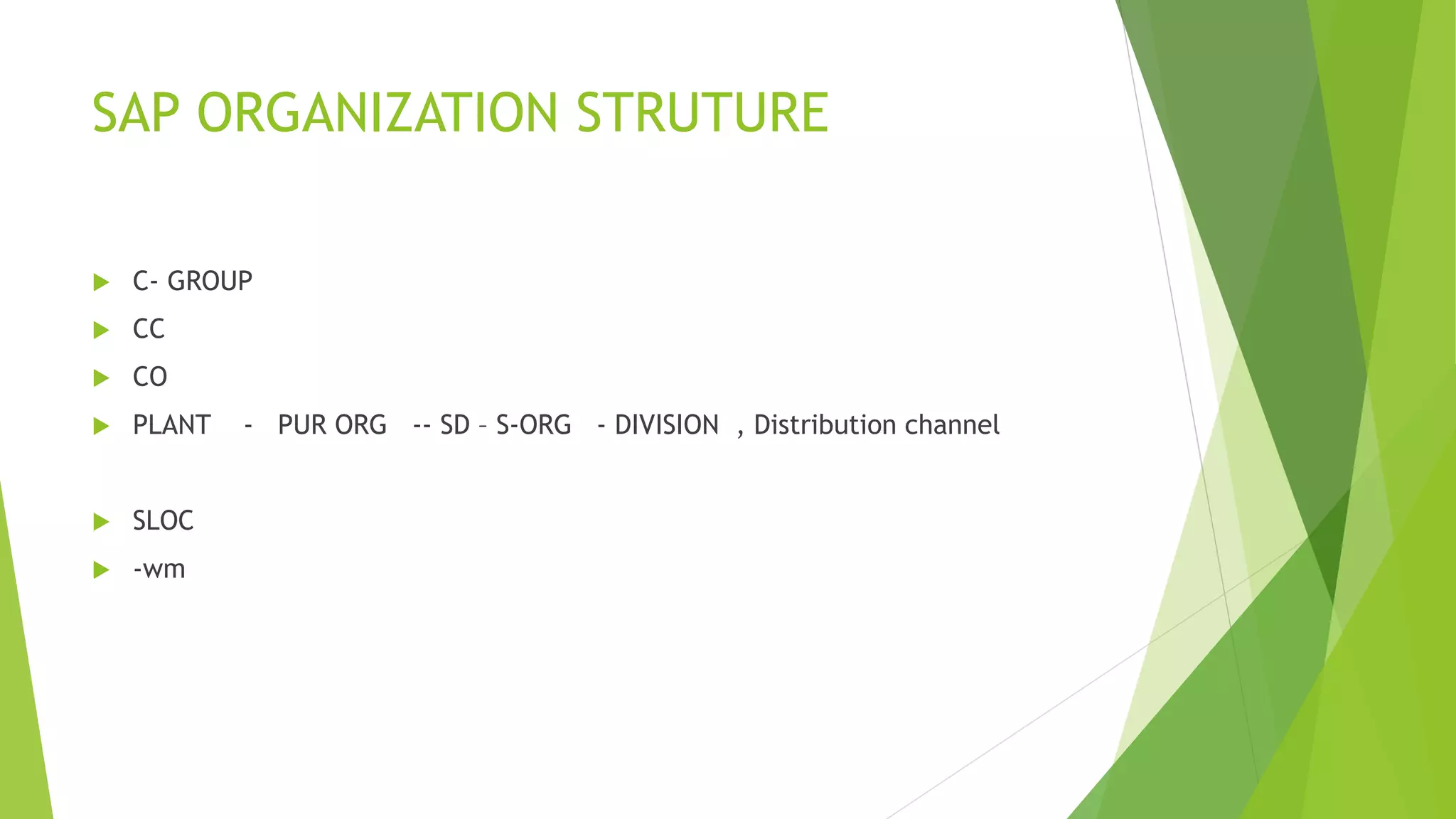 SAP ORGANIZATION STRUTURE

C- GROUP

CC

CO

PLANT - PUR ORG -- SD – S-ORG - DIVISION , Distribution channel

SLOC

-wm